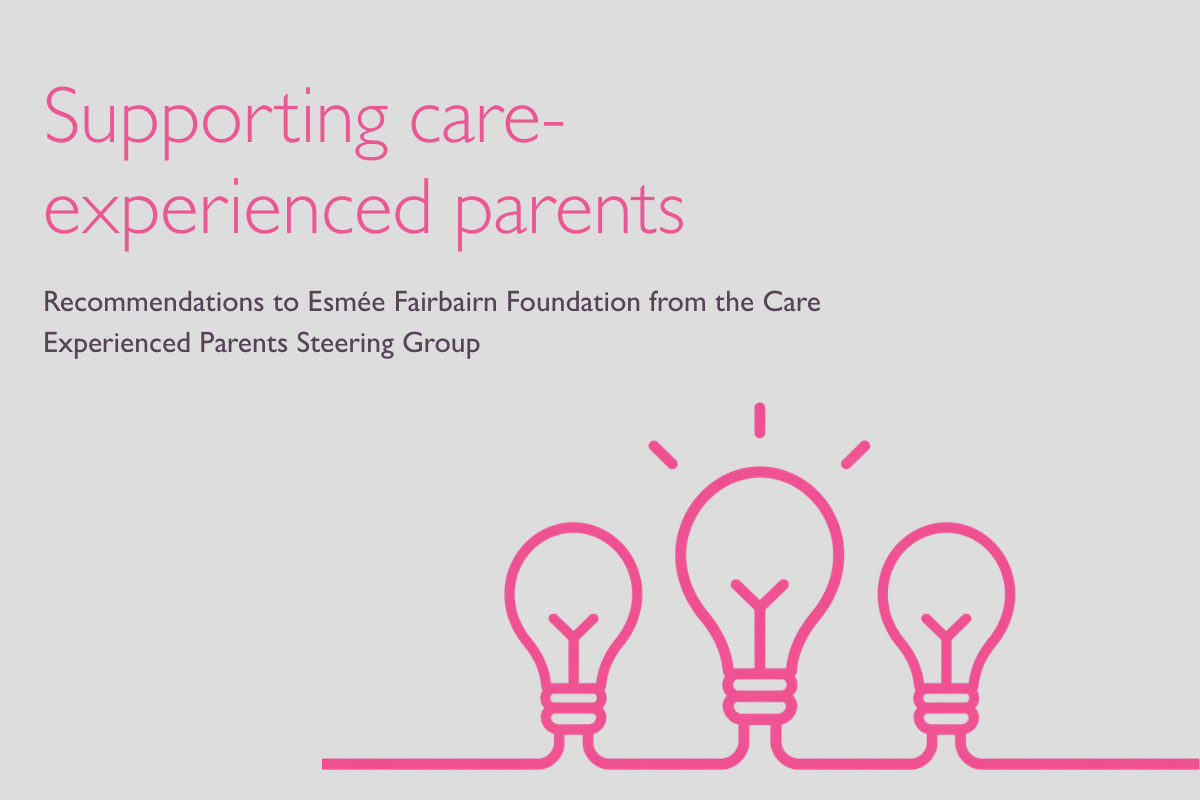 Supporting care-experienced parents

Recommendations to Esmée Fairbairn Foundation from the Care Experienced Parents Steering Group